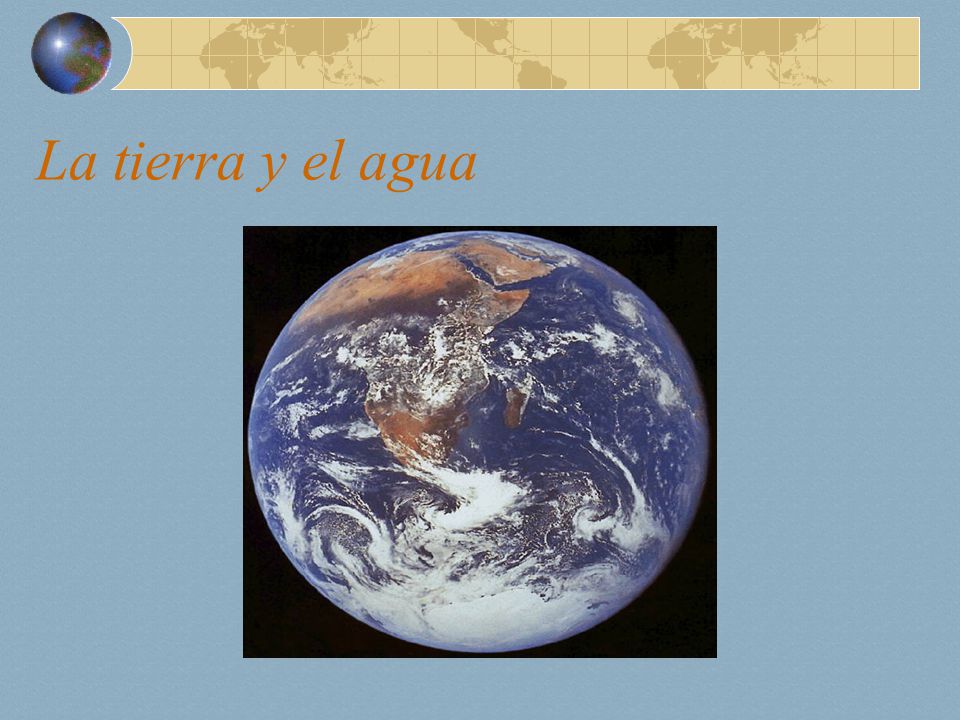 La tierra y el agua